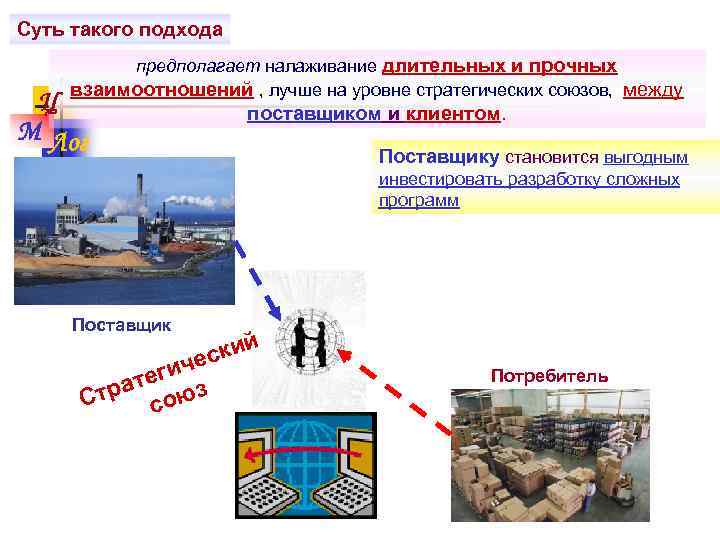 Суть такого подхода

предполагает налаживание длительных и прочных взаимоотношений , лучше на уровне стратегических союзов, между поставщиком и клиентом.

Ц
М
Лог

Поставщику становится выгодным инвестировать разработку сложных программ

Поставщик

Стратегический союз

Потребитель